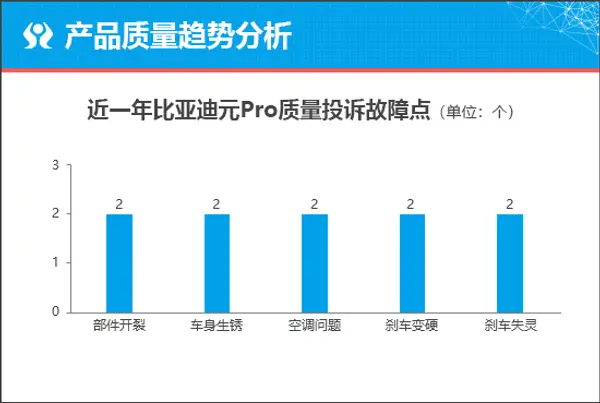 产品质量趋势分析

近一年比亚迪元Pro质量投诉故障点（单位：个）

3
2
1
0

2 2 2 2 2

部件开裂 车身生锈 空调问题 刹车变硬 刹车失灵